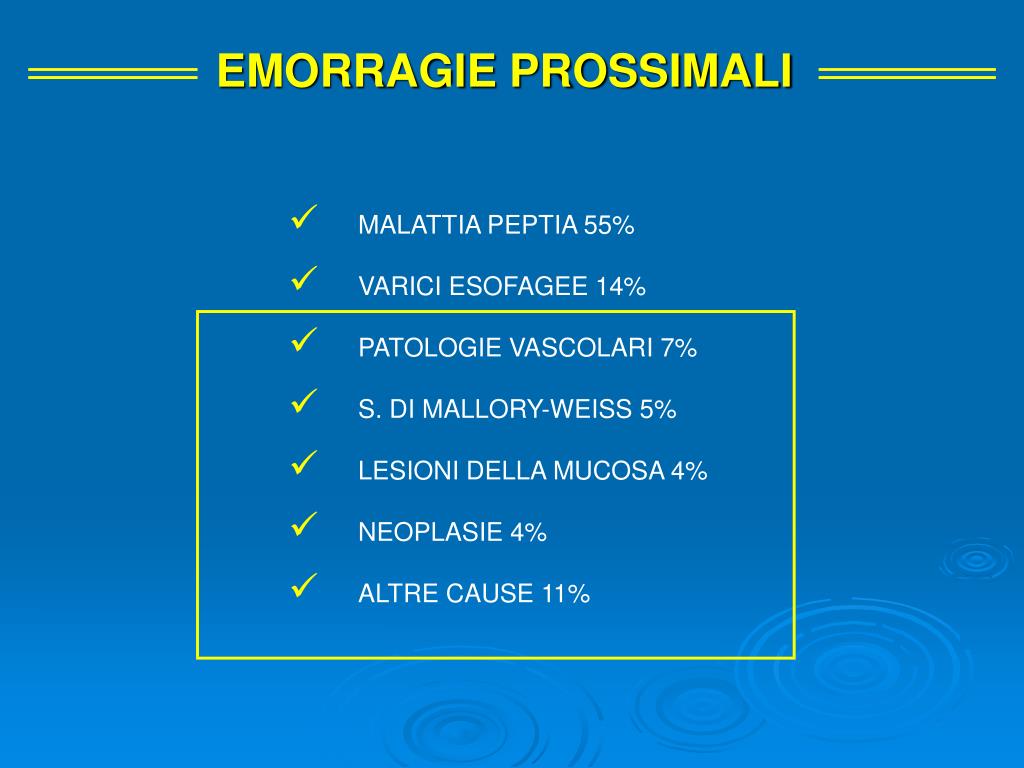 EMORRAGIE PROSSIMALI

✓ MALATTIA PEPTIA 55%

✓ VARICI ESOFAGEE 14%

✓ PATOLOGIE VASCOLARI 7%

✓ S. DI MALLORY-WEISS 5%

✓ LESIONI DELLA MUCOSA 4%

✓ NEOPLASIE 4%

✓ ALTRE CAUSE 11%